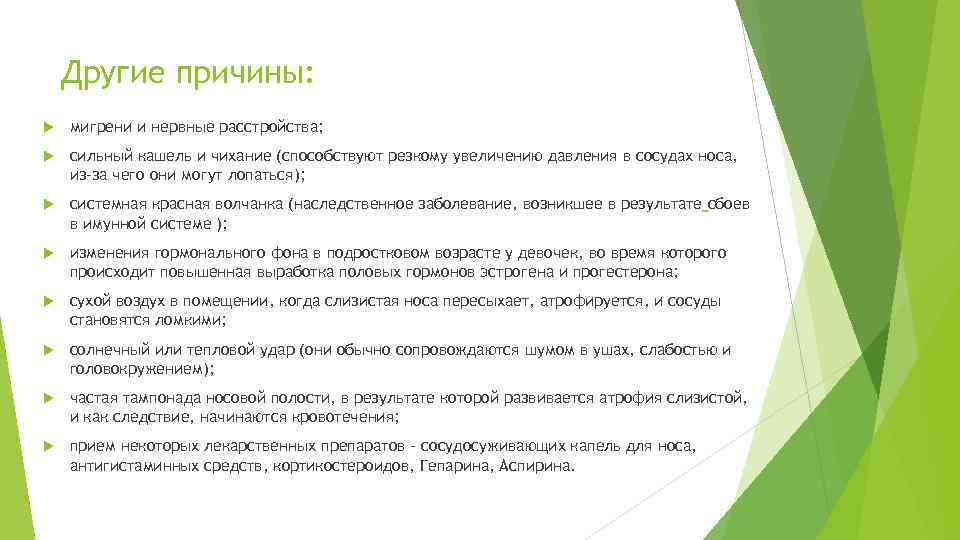 Другие причины:

мигрени и нервные расстройства;

сильный кашель и чихание (способствуют резкому увеличению давления в сосудах носа, из-за чего они могут лопаться);

системная красная волчанка (наследственное заболевание, возникшее в результате сбоев в имунной системе );

изменения гормонального фона в подростковом возрасте у девочек, во время которого происходит повышенная выработка половых гормонов эстрогена и прогестерона;

сухой воздух в помещении, когда слизистая носа пересыхает, атрофируется, и сосуды становятся ломкими;

солнечный или тепловой удар (они обычно сопровождаются шумом в ушах, слабостью и головокружением);

частая тампонада носовой полости, в результате которой развивается атрофия слизистой, и как следствие, начинаются кровотечения;

прием некоторых лекарственных препаратов - сосудосуживающих капель для носа, антигистаминных средств, кортикостероидов, Гепарина, Аспирина.